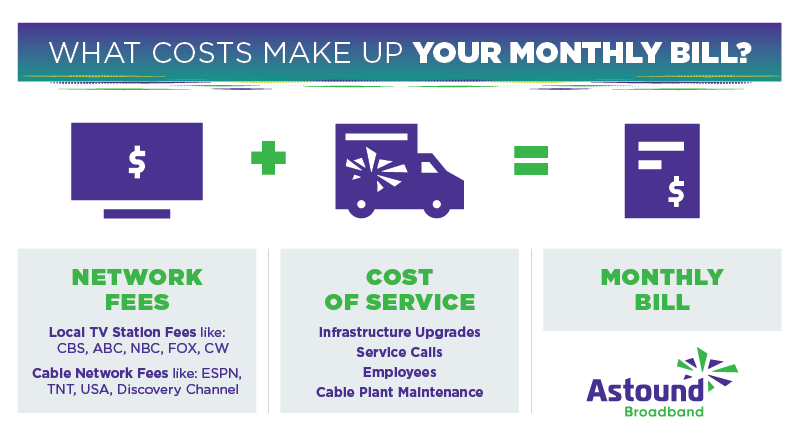 WHAT COSTS MAKE UP YOUR MONTHLY BILL?

$

+

=

$

NETWORK FEES

Local TV Station Fees like: CBS, ABC, NBC, FOX, CW

Cable Network Fees like: ESPN, TNT, USA, Discovery Channel

COST OF SERVICE

Infrastructure Upgrades
Service Calls
Employees
Cable Plant Maintenance

MONTHLY BILL

Astound
Broadband